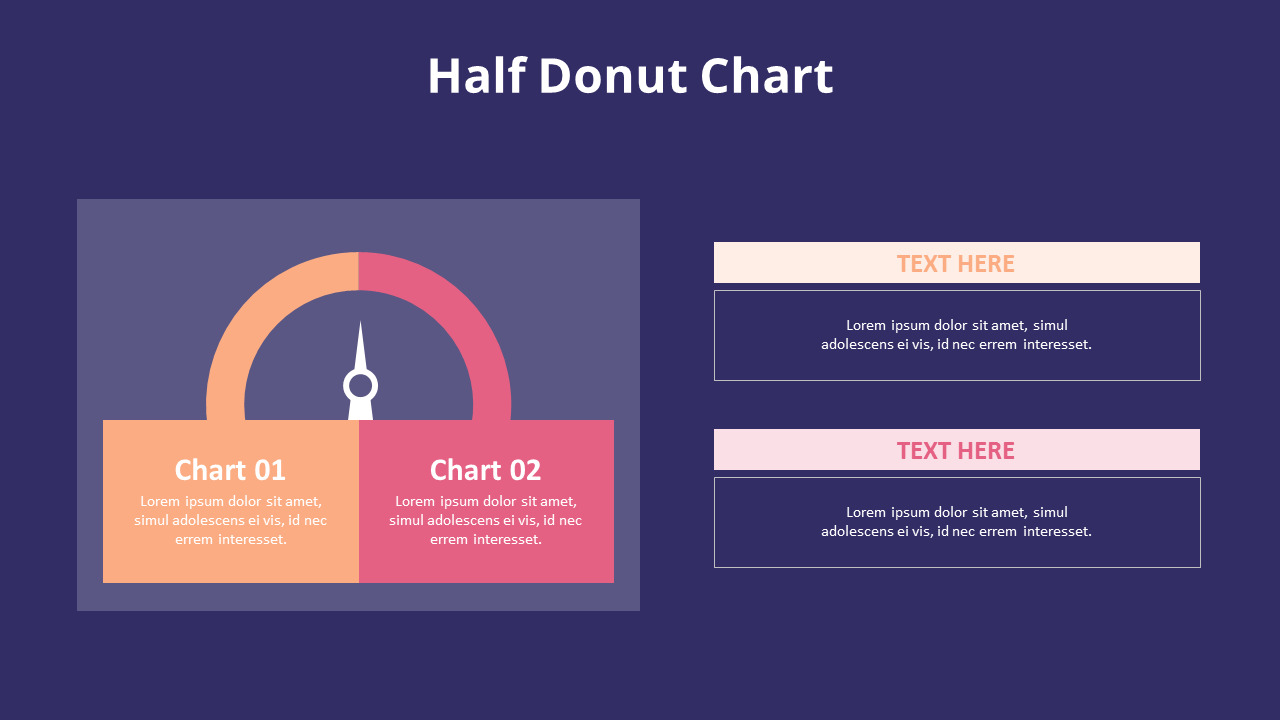 Half Donut Chart

Chart 01
Lorem ipsum dolor sit amet, simul adolescens ei vis, id nec errem interesset.

Chart 02
Lorem ipsum dolor sit amet, simul adolescens ei vis, id nec errem interesset.

TEXT HERE
Lorem ipsum dolor sit amet, simul adolescens ei vis, id nec errem interesset.

TEXT HERE
Lorem ipsum dolor sit amet, simul adolescens ei vis, id nec errem interesset.